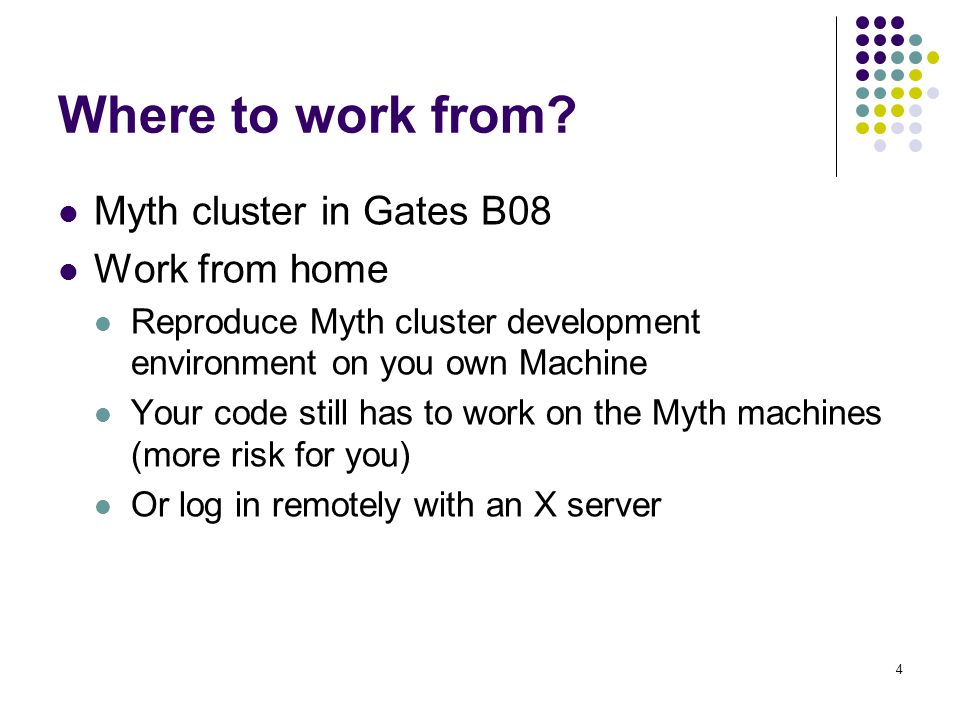 Where to work from?

- Myth cluster in Gates B08
- Work from home
  - Reproduce Myth cluster development environment on you own Machine
  - Your code still has to work on the Myth machines (more risk for you)
  - Or log in remotely with an X server

4